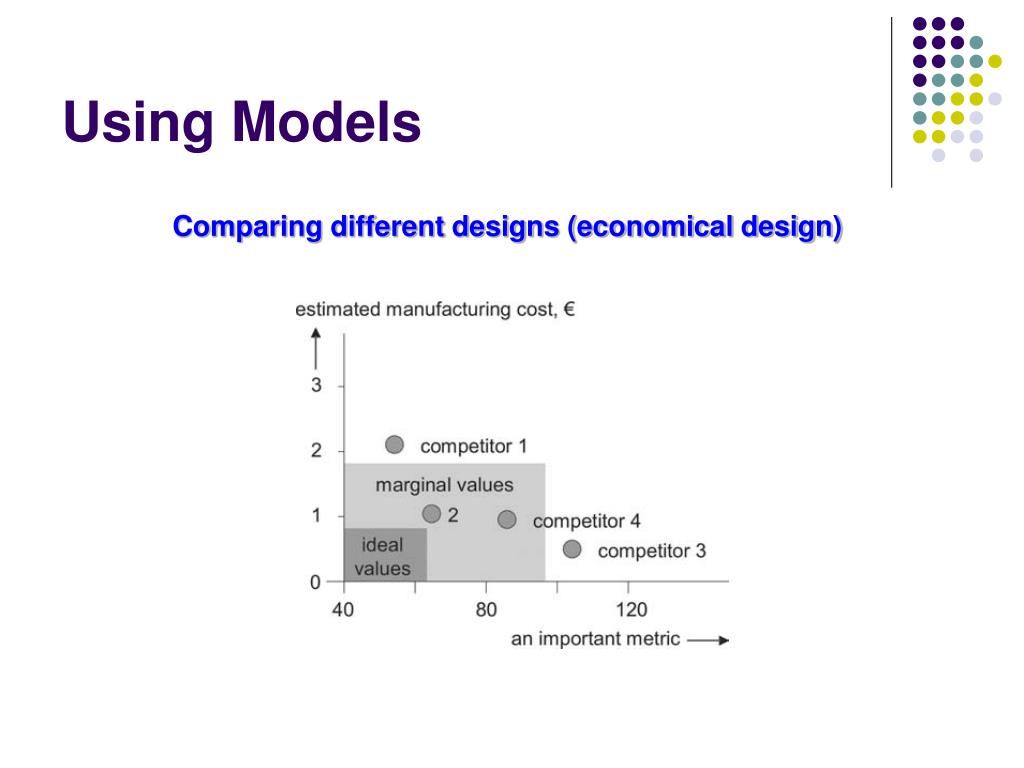 Using Models

Comparing different designs (economical design)

estimated manufacturing cost, €

3
2
1
0

competitor 1
marginal values
2
competitor 4
competitor 3
ideal values

40
80
120
an important metric